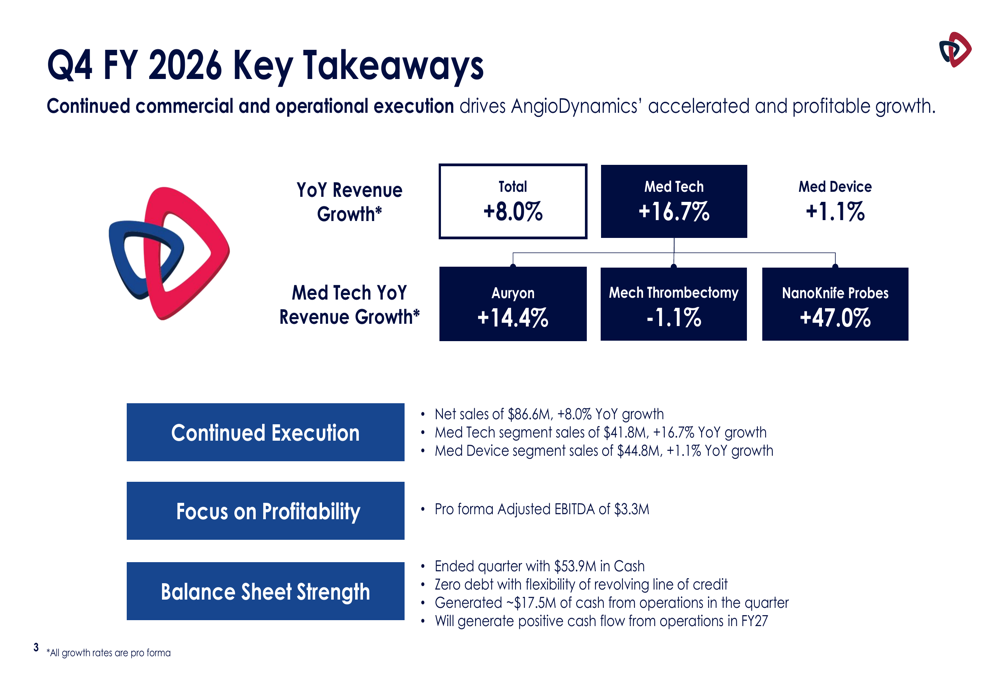 Q4 FY 2026 Key Takeaways

Continued commercial and operational execution drives AngioDynamics' accelerated and profitable growth.

YoY Revenue Growth*

Total
+8.0%

Med Tech
+16.7%

Med Device
+1.1%

Med Tech YoY Revenue Growth*

Auryon
+14.4%

Mech Thrombectomy
-1.1%

NanoKnife Probes
+47.0%

Continued Execution

• Net sales of $86.6M, +8.0% YoY growth
• Med Tech segment sales of $41.8M, +16.7% YoY growth
• Med Device segment sales of $44.8M, +1.1% YoY growth

Focus on Profitability

• Pro forma Adjusted EBITDA of $3.3M

Balance Sheet Strength

• Ended quarter with $53.9M in Cash
• Zero debt with flexibility of revolving line of credit
• Generated ~$17.5M of cash from operations in the quarter
• Will generate positive cash flow from operations in FY27

3 *All growth rates are pro forma